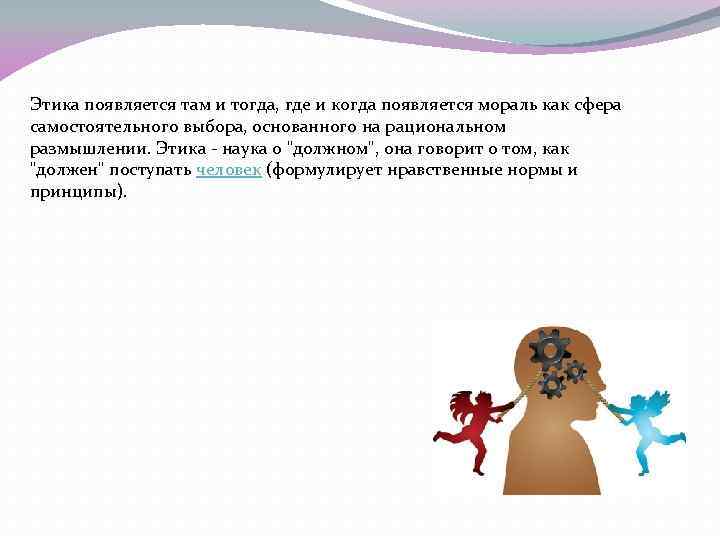 Этика появляется там и тогда, где и когда появляется мораль как сфера самостоятельного выбора, основанного на рациональном размышлении. Этика - наука о "должном", она говорит о том, как "должен" поступать человек (формулирует нравственные нормы и принципы).